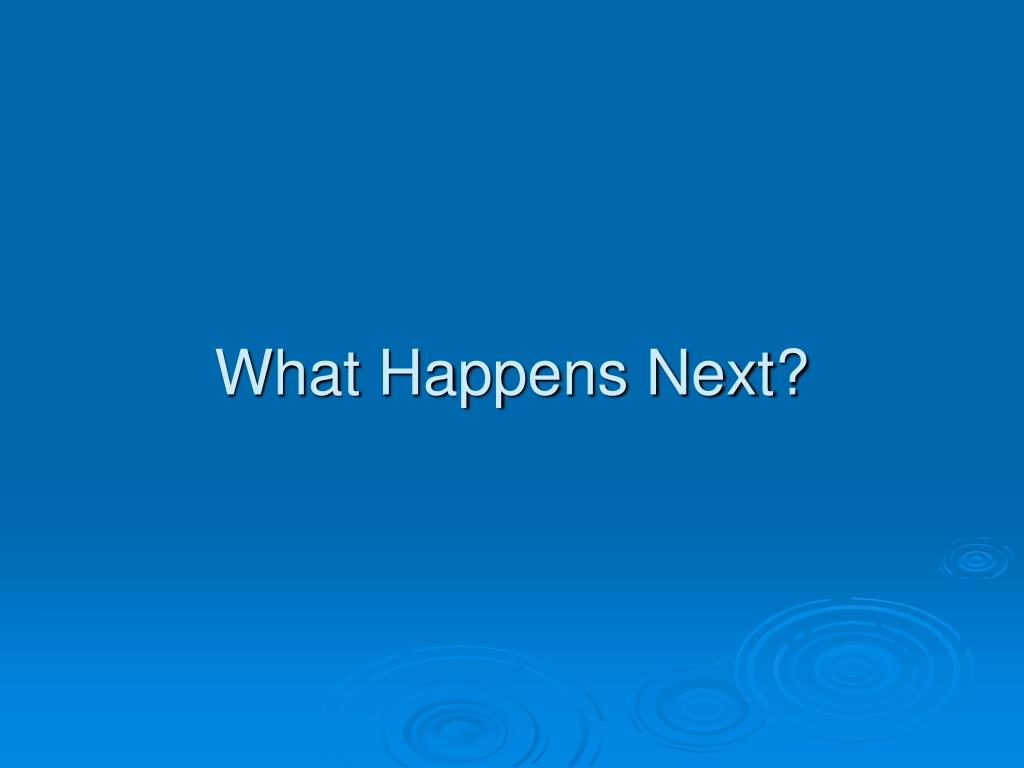 What Happens Next?